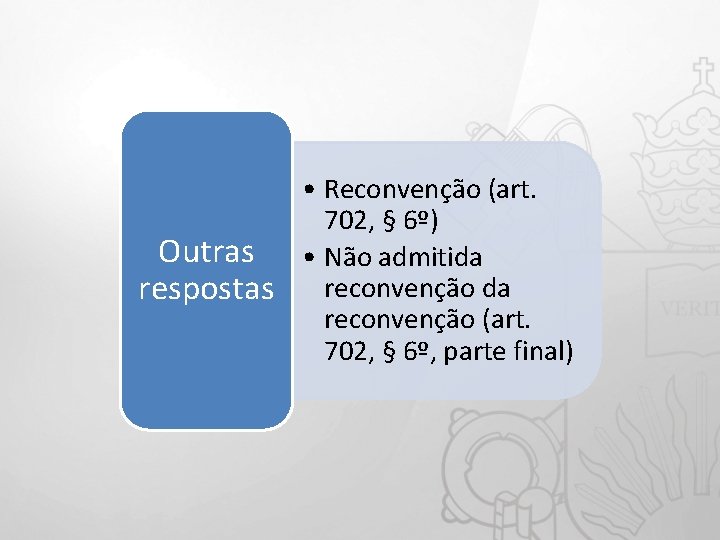 Outras respostas

• Reconvenção (art. 702, § 6º)
• Não admitida reconvenção da reconvenção (art. 702, § 6º, parte final)

VERIT